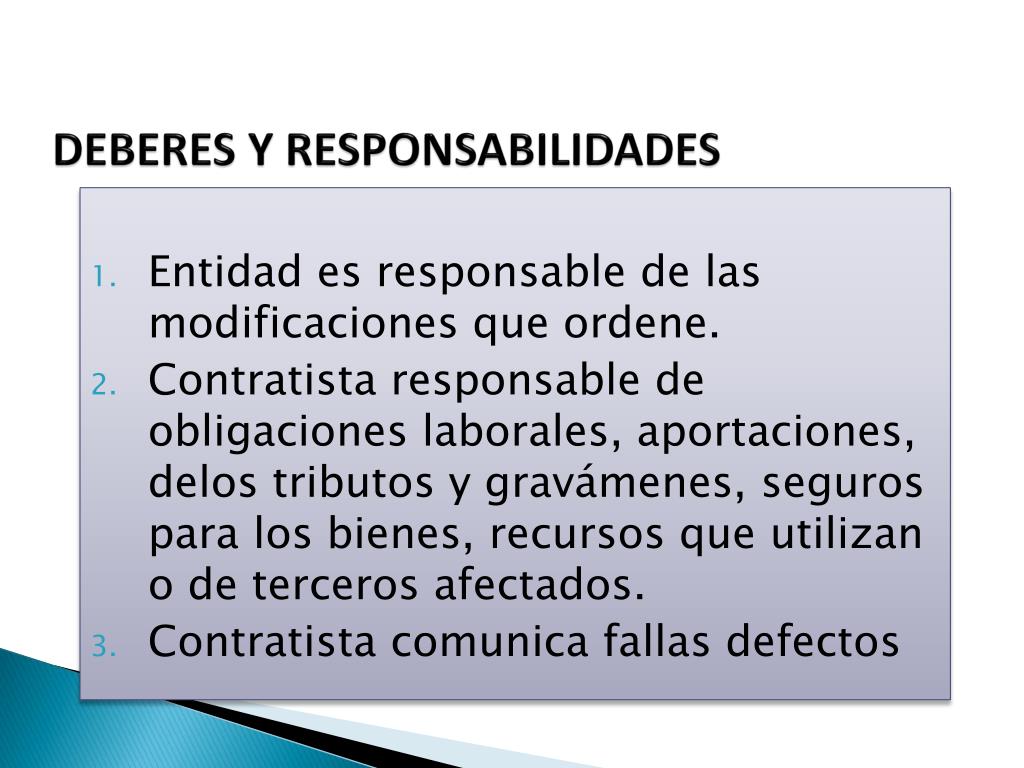 DEBERES Y RESPONSABILIDADES

1. Entidad es responsable de las modificaciones que ordene.
2. Contratista responsable de obligaciones laborales, aportaciones, delos tributos y gravámenes, seguros para los bienes, recursos que utilizan o de terceros afectados.
3. Contratista comunica fallas defectos